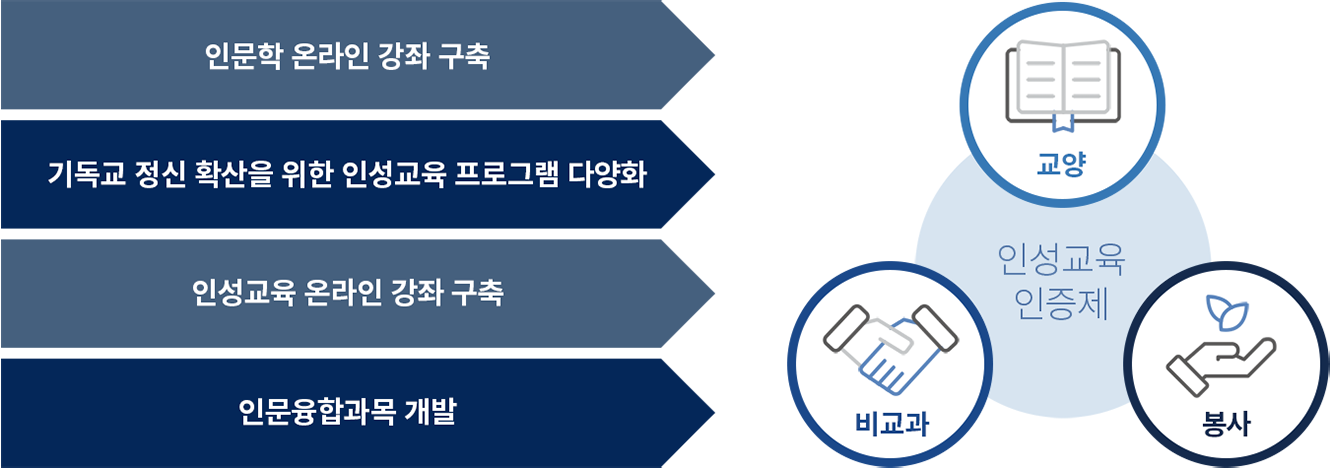 인문학 온라인 강좌 구축

기독교 정신 확산을 위한 인성교육 프로그램 다양화

인성교육 온라인 강좌 구축

인문융합과목 개발

교양

인성교육 인증제

비교과

봉사